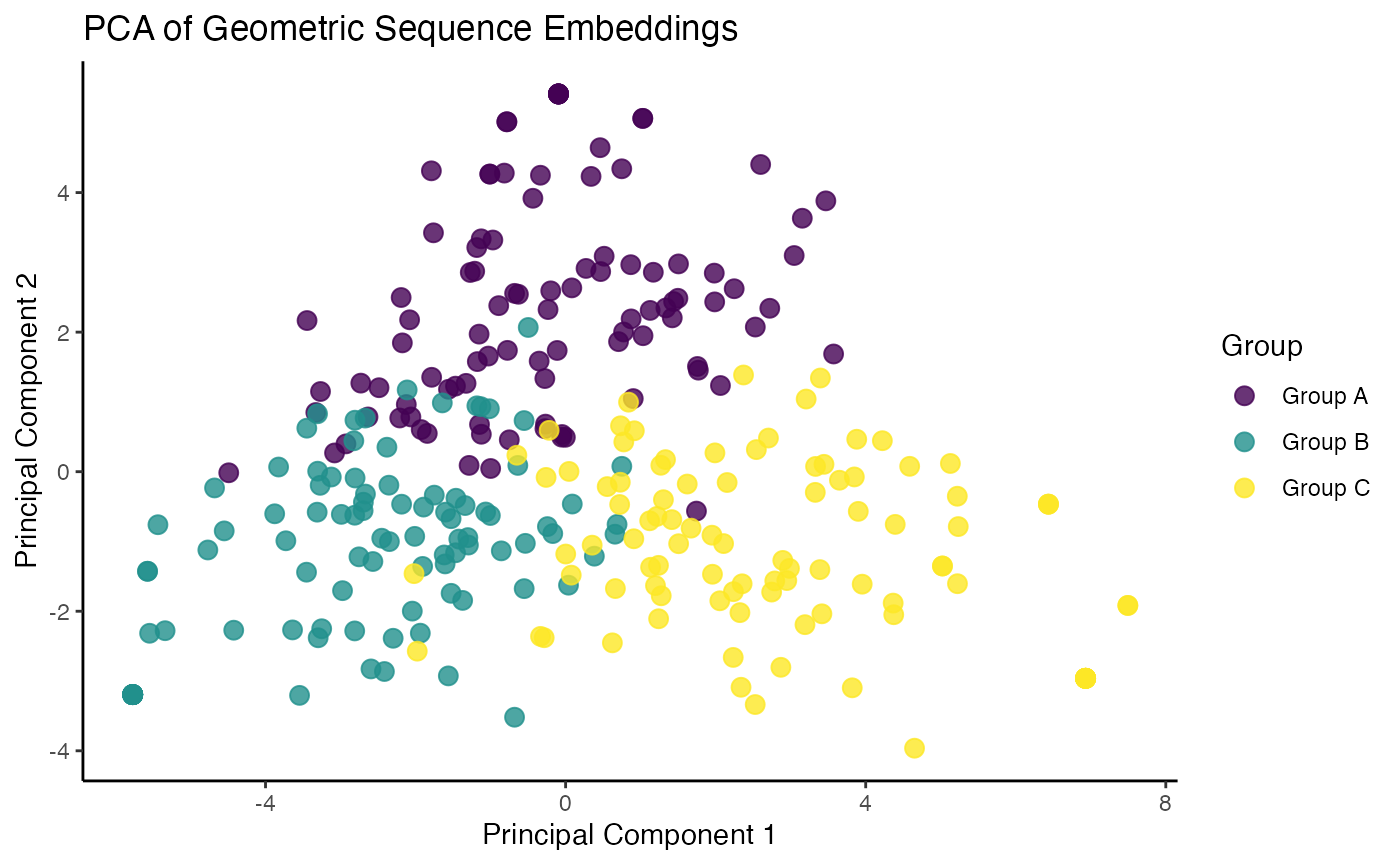 PCA of Geometric Sequence Embeddings

Principal Component 2

4
2
0
-2
-4

-4
0
4
8

Principal Component 1

Group
Group A
Group B
Group C